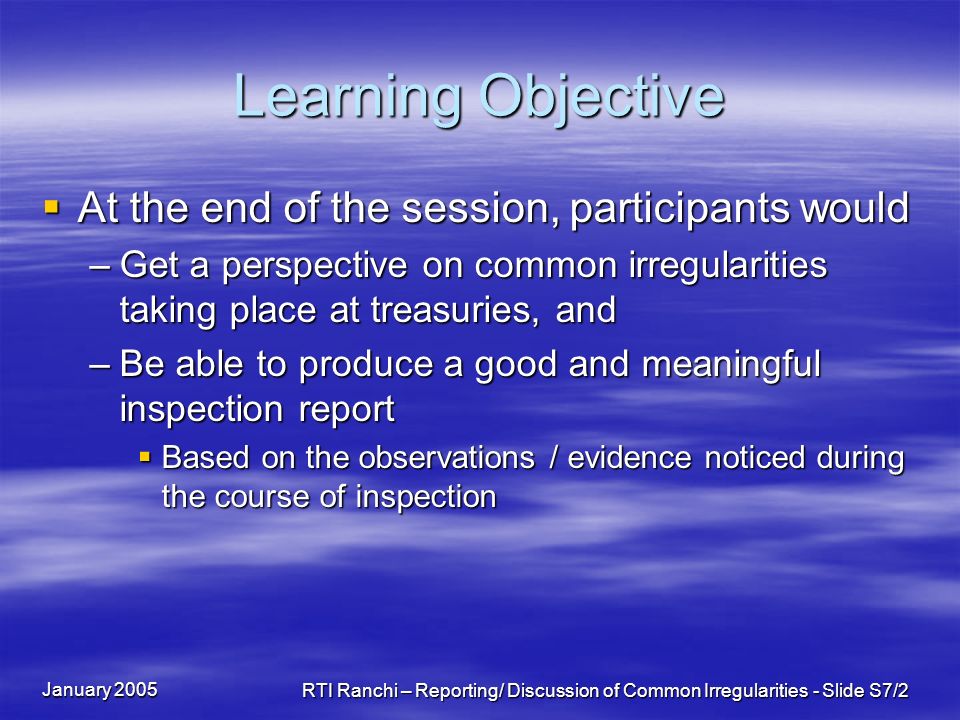 Learning Objective

▪ At the end of the session, participants would

– Get a perspective on common irregularities taking place at treasuries, and

– Be able to produce a good and meaningful inspection report

▪ Based on the observations / evidence noticed during the course of inspection

January 2005

RTI Ranchi – Reporting/ Discussion of Common Irregularities - Slide S7/2